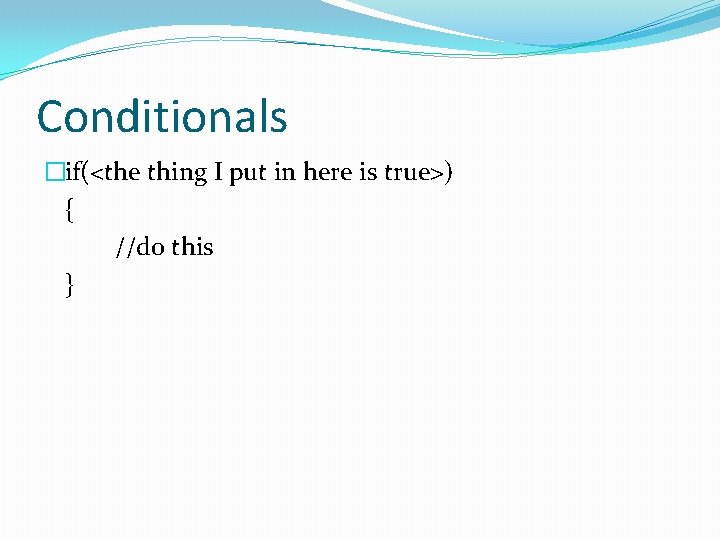 Conditionals

if(<the thing I put in here is true>)
{
	//do this
}